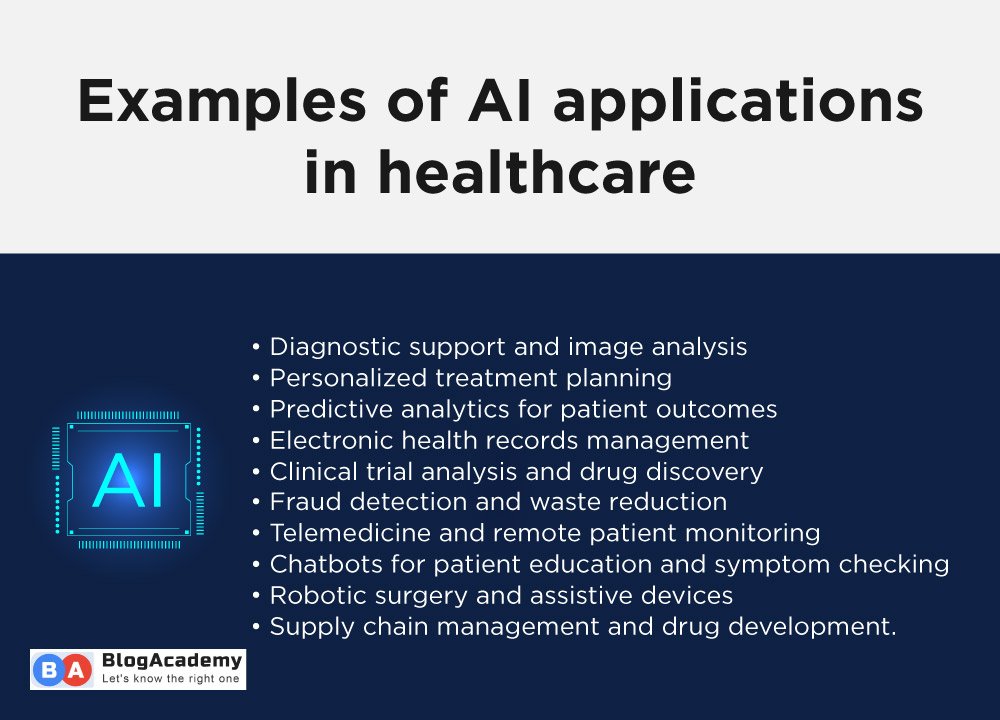 Examples of AI applications in healthcare

AI

• Diagnostic support and image analysis
• Personalized treatment planning
• Predictive analytics for patient outcomes
• Electronic health records management
• Clinical trial analysis and drug discovery
• Fraud detection and waste reduction
• Telemedicine and remote patient monitoring
• Chatbots for patient education and symptom checking
• Robotic surgery and assistive devices
• Supply chain management and drug development.

BA BlogAcademy
Let's know the right one